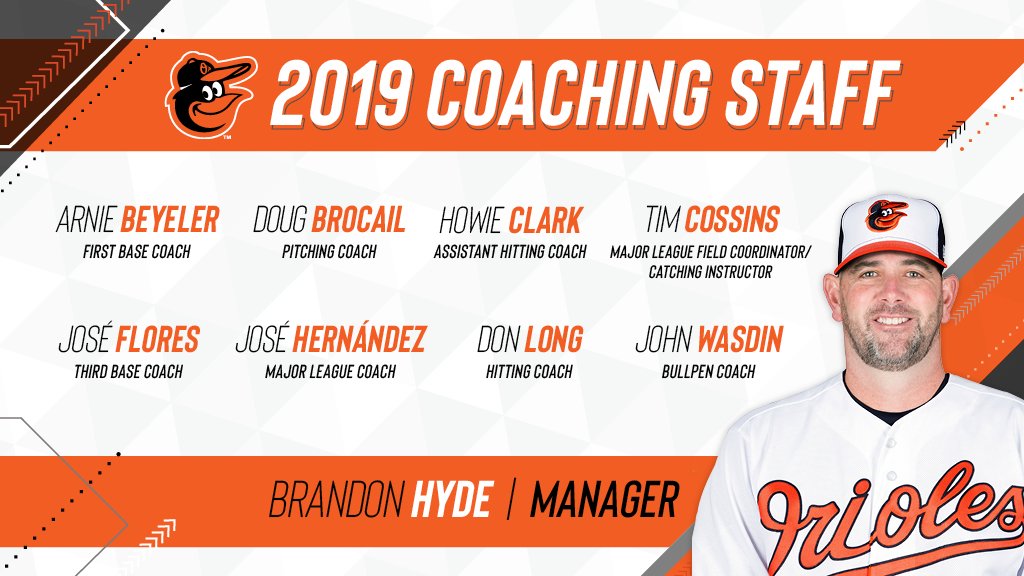 2019 COACHING STAFF

ARNIE BEYELER
FIRST BASE COACH

DOUG BROCAIL
PITCHING COACH

HOWIE CLARK
ASSISTANT HITTING COACH

TIM COSSINS
MAJOR LEAGUE FIELD COORDINATOR/ CATCHING INSTRUCTOR

JOSÉ FLORES
THIRD BASE COACH

JOSÉ HERNÁNDEZ
MAJOR LEAGUE COACH

DON LONG
HITTING COACH

JOHN WASDIN
BULLPEN COACH

BRANDON HYDE | MANAGER

Orioles